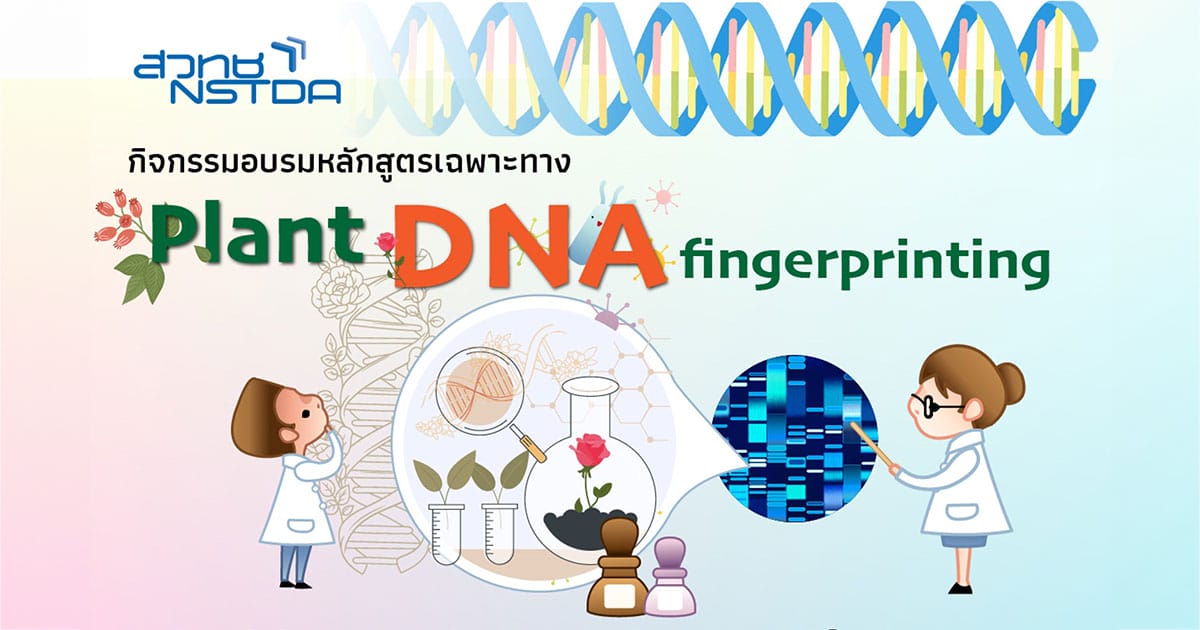 สวทช
NSTDA

กิจกรรมอบรมหลักสูตรเฉพาะทาง

Plant DNA fingerprinting